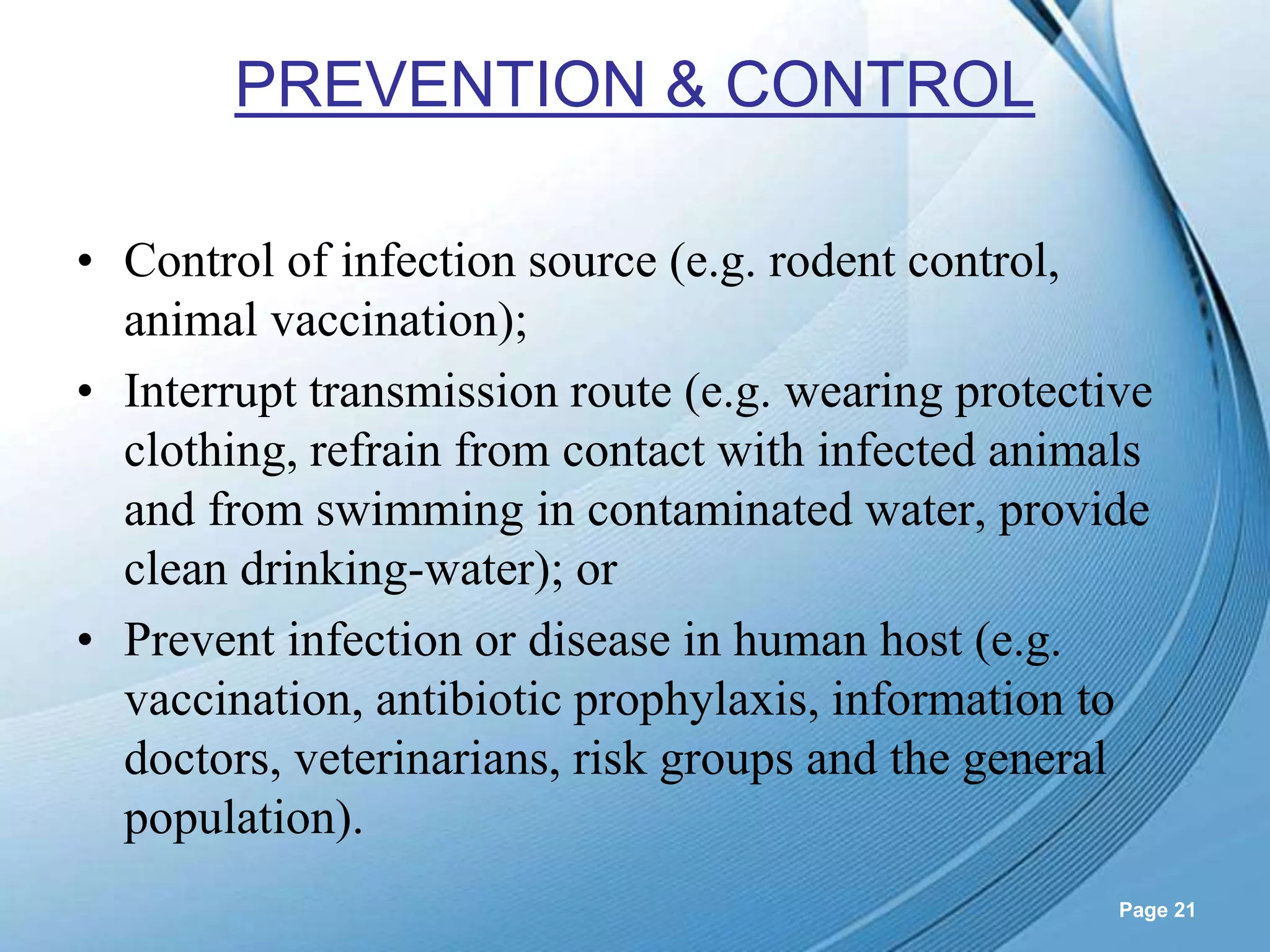 PREVENTION & CONTROL

• Control of infection source (e.g. rodent control, animal vaccination);
• Interrupt transmission route (e.g. wearing protective clothing, refrain from contact with infected animals and from swimming in contaminated water, provide clean drinking-water); or
• Prevent infection or disease in human host (e.g. vaccination, antibiotic prophylaxis, information to doctors, veterinarians, risk groups and the general population).

Page 21